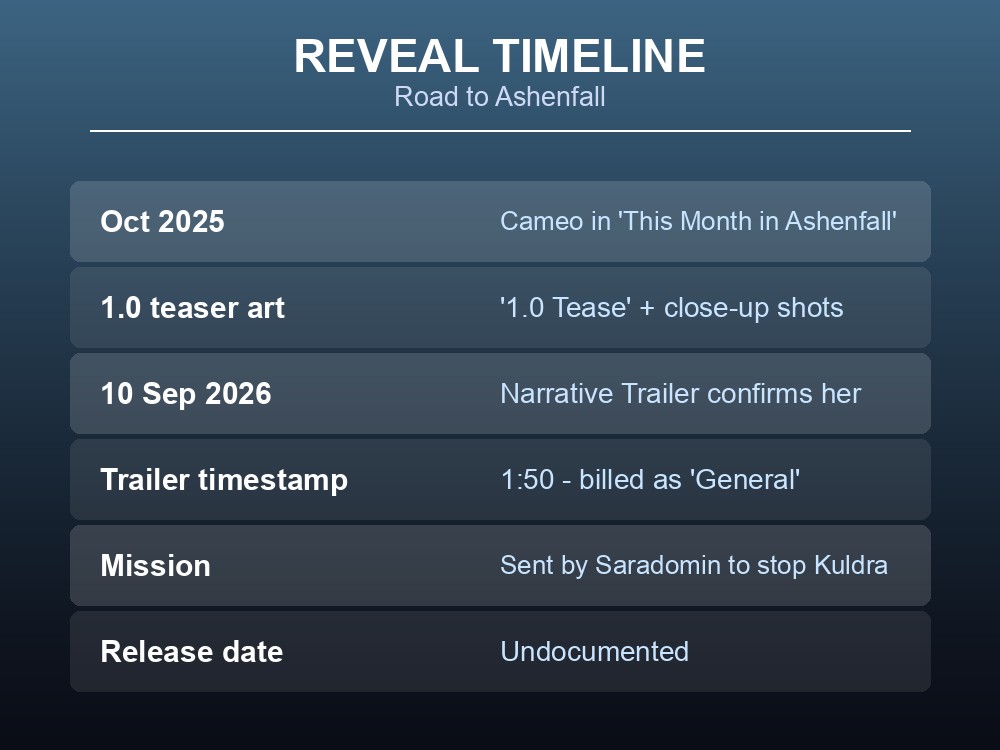 REVEAL TIMELINE
Road to Ashenfall

| | |
|---|---|
| Oct 2025 | Cameo in 'This Month in Ashenfall' |
| 1.0 teaser art | '1.0 Tease' + close-up shots |
| 10 Sep 2026 | Narrative Trailer confirms her |
| Trailer timestamp | 1:50 - billed as 'General' |
| Mission | Sent by Saradomin to stop Kuldra |
| Release date | Undocumented |